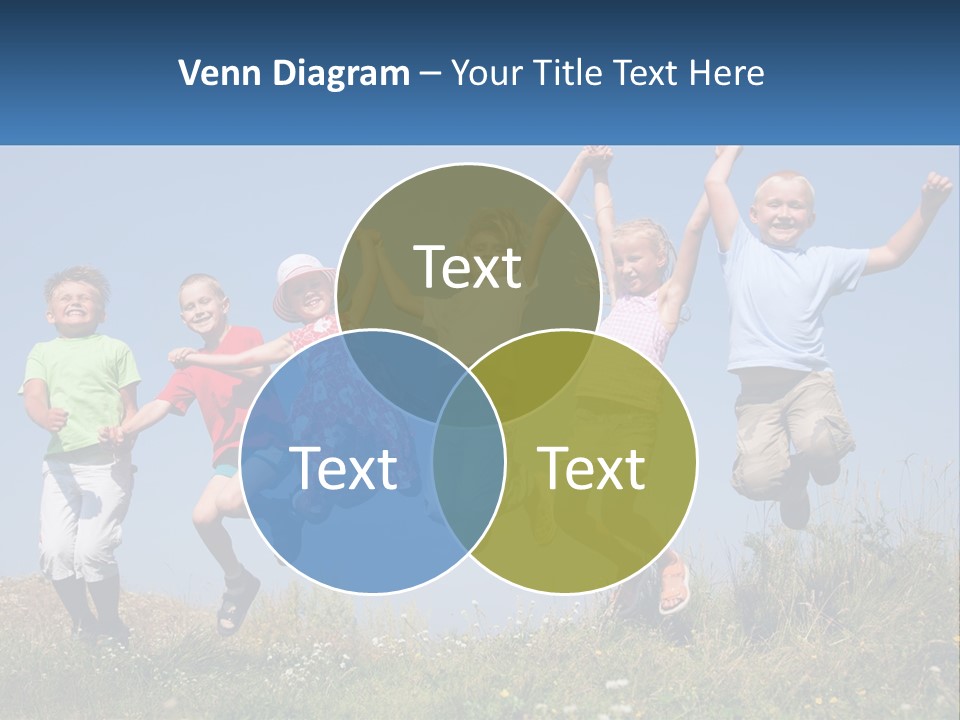 Venn Diagram – Your Title Text Here

Text

Text

Text